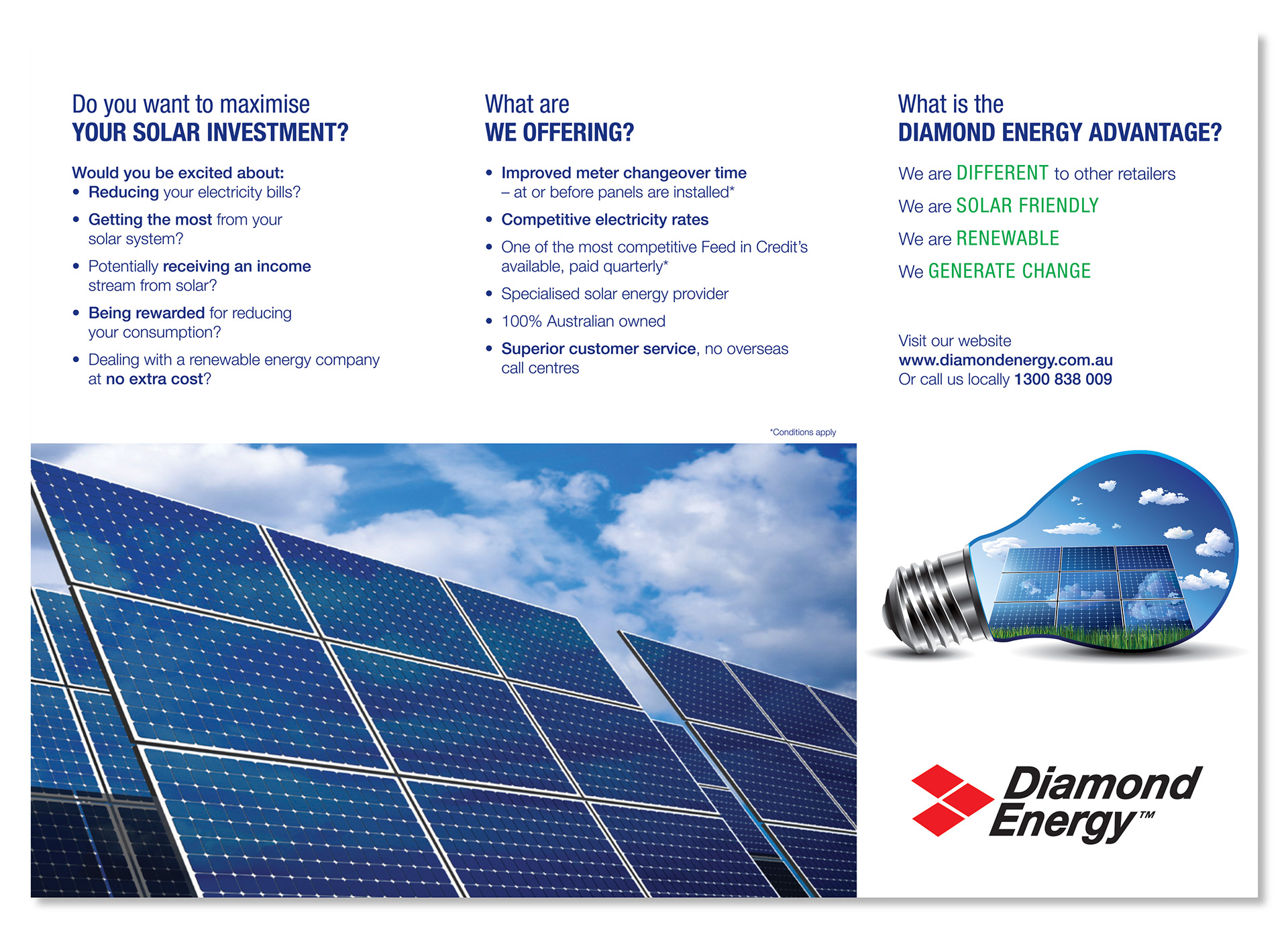 Do you want to maximise
YOUR SOLAR INVESTMENT?

Would you be excited about:
• Reducing your electricity bills?
• Getting the most from your solar system?
• Potentially receiving an income stream from solar?
• Being rewarded for reducing your consumption?
• Dealing with a renewable energy company at no extra cost?

What are
WE OFFERING?

• Improved meter changeover time – at or before panels are installed*
• Competitive electricity rates
• One of the most competitive Feed in Credit's available, paid quarterly*
• Specialised solar energy provider
• 100% Australian owned
• Superior customer service, no overseas call centres

*Conditions apply

What is the
DIAMOND ENERGY ADVANTAGE?

We are DIFFERENT to other retailers
We are SOLAR FRIENDLY
We are RENEWABLE
We GENERATE CHANGE

Visit our website
www.diamondenergy.com.au
Or call us locally 1300 838 009

Diamond Energy™